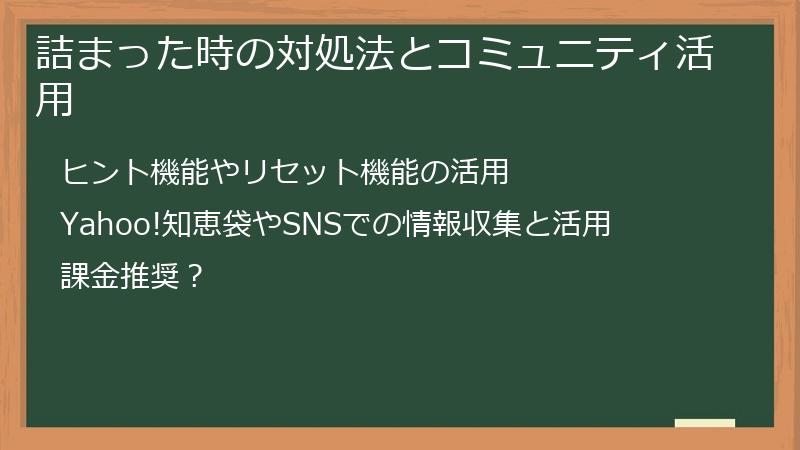 詰まった時の対処法とコミュニティ活用

ヒント機能やリセット機能の活用

Yahoo!知恵袋やSNSでの情報収集と活用

課金推奨？